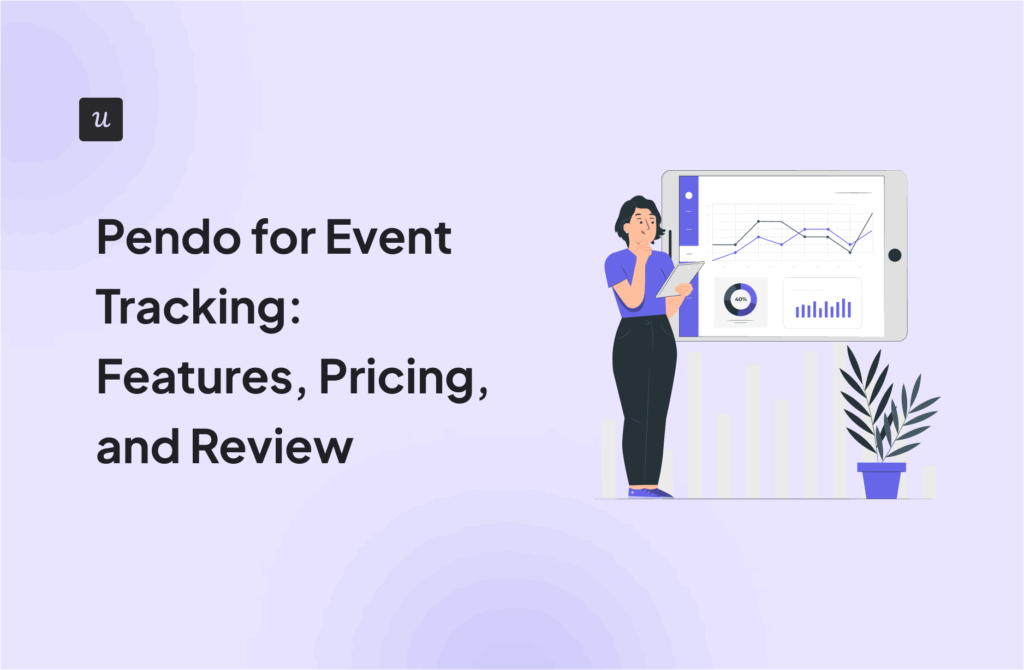 u

Pendo for Event Tracking: Features, Pricing, and Review

40%